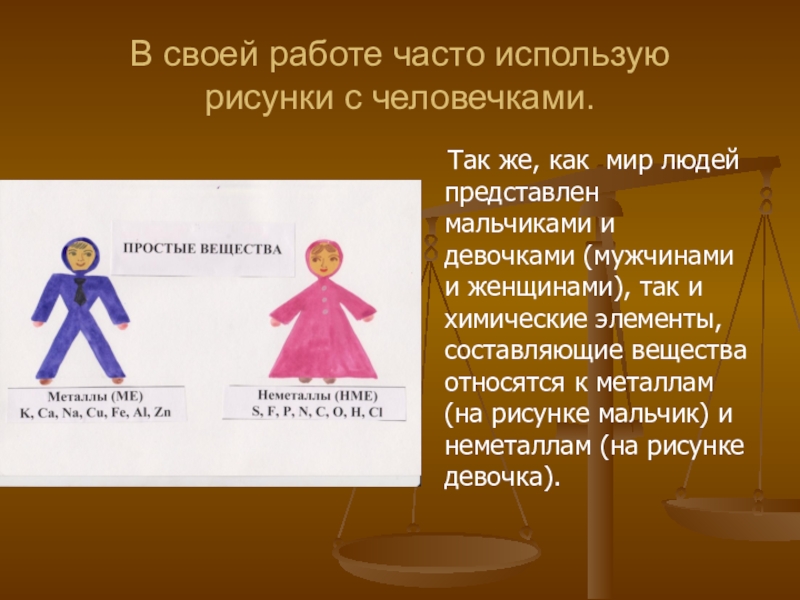 В своей работе часто использую рисунки с человечками.

ПРОСТЫЕ ВЕЩЕСТВА

Металлы (МЕ)
K, Ca, Na, Cu, Fe, Al, Zn

Неметаллы (НМЕ)
S, F, P, N, C, O, H, Cl

Так же, как мир людей представлен мальчиками и девочками (мужчинами и женщинами), так и химические элементы, составляющие вещества относятся к металлам (на рисунке мальчик) и неметаллам (на рисунке девочка).